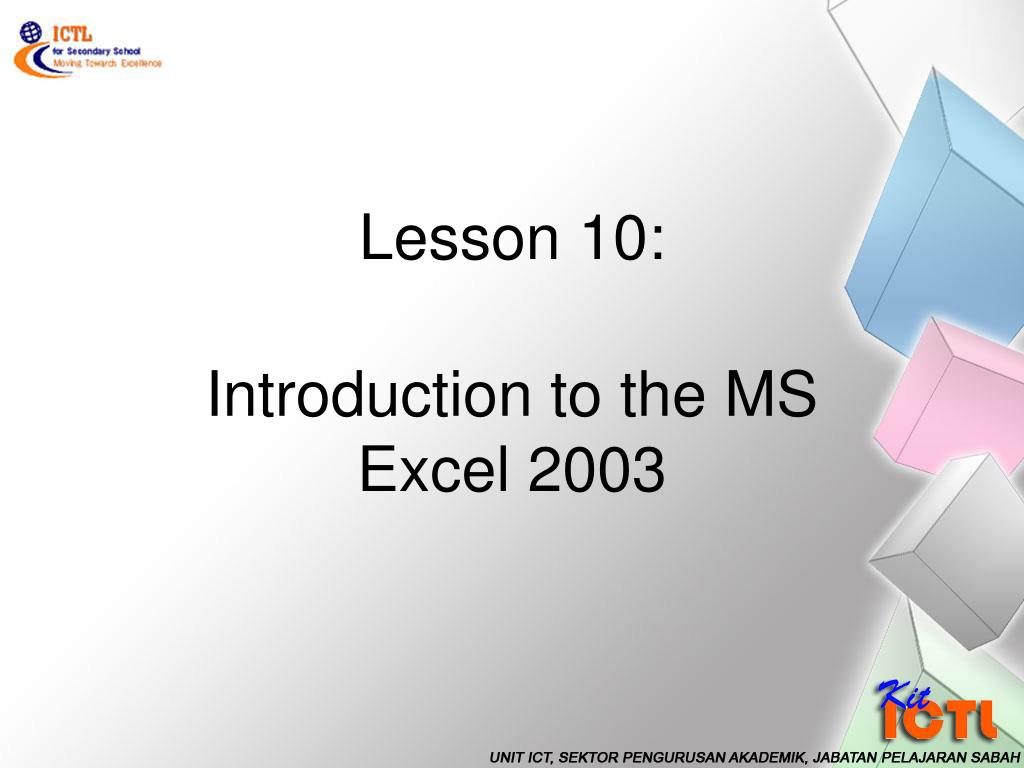 ICTL
for Secondary School
Moving Towards Excellence

Lesson 10:

Introduction to the MS Excel 2003

Kit ICTL

UNIT ICT, SEKTOR PENGURUSAN AKADEMIK, JABATAN PELAJARAN SABAH